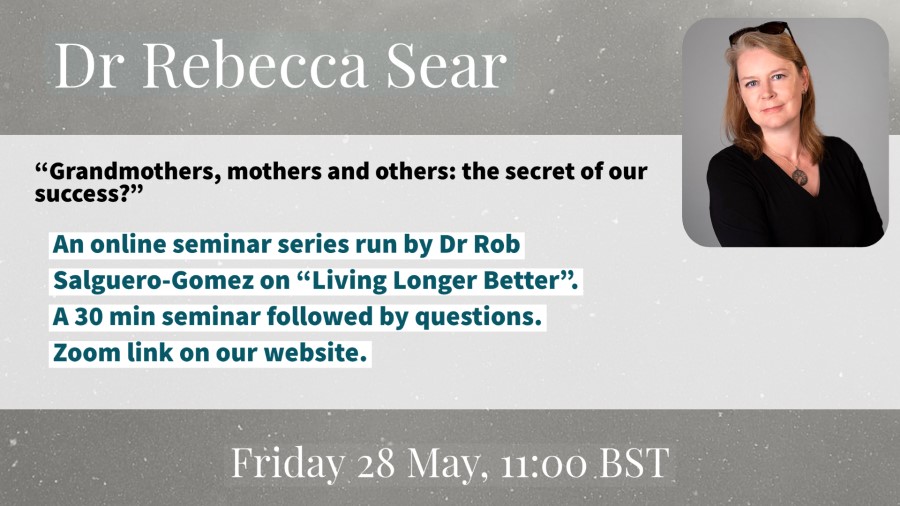 Dr Rebecca Sear

“Grandmothers, mothers and others: the secret of our success?”

An online seminar series run by Dr Rob Salguero-Gomez on “Living Longer Better”. A 30 min seminar followed by questions. Zoom link on our website.

Friday 28 May, 11:00 BST